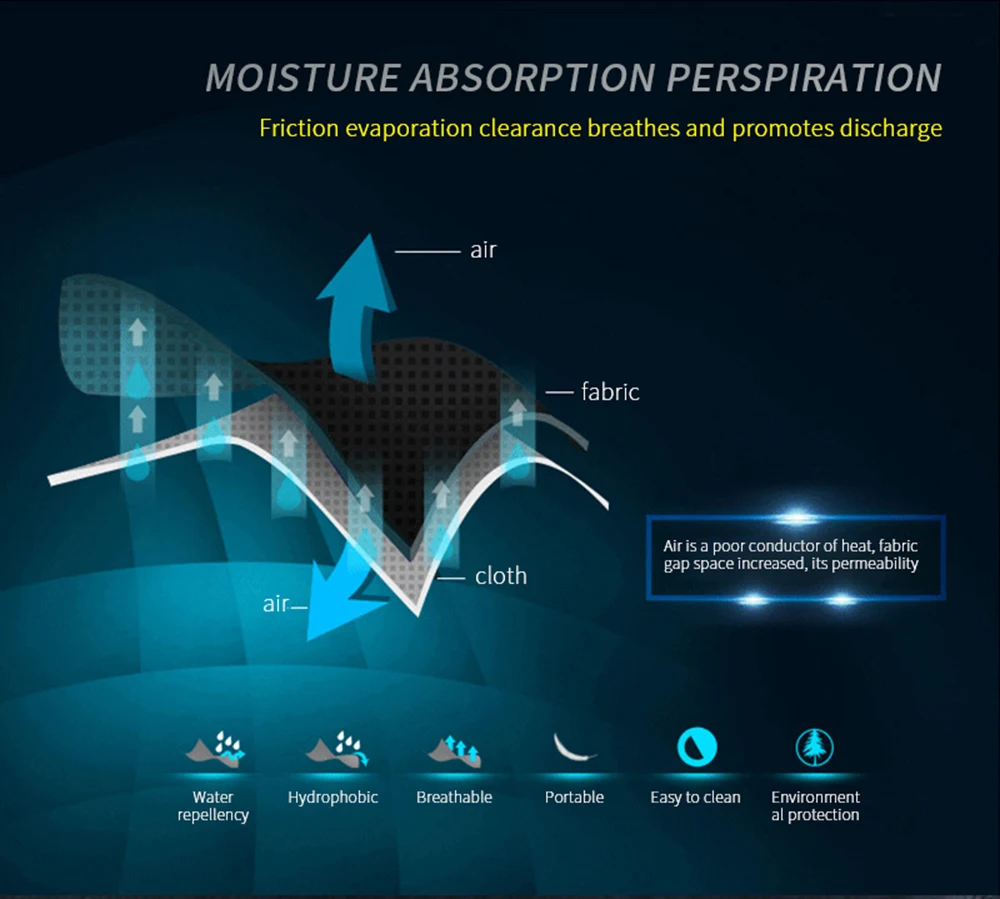 MOISTURE ABSORPTION PERSPIRATION

Friction evaporation clearance breathes and promotes discharge

air

fabric

cloth

air

Air is a poor conductor of heat, fabric gap space increased, its permeability

Water repellency

Hydrophobic

Breathable

Portable

Easy to clean

Environment al protection